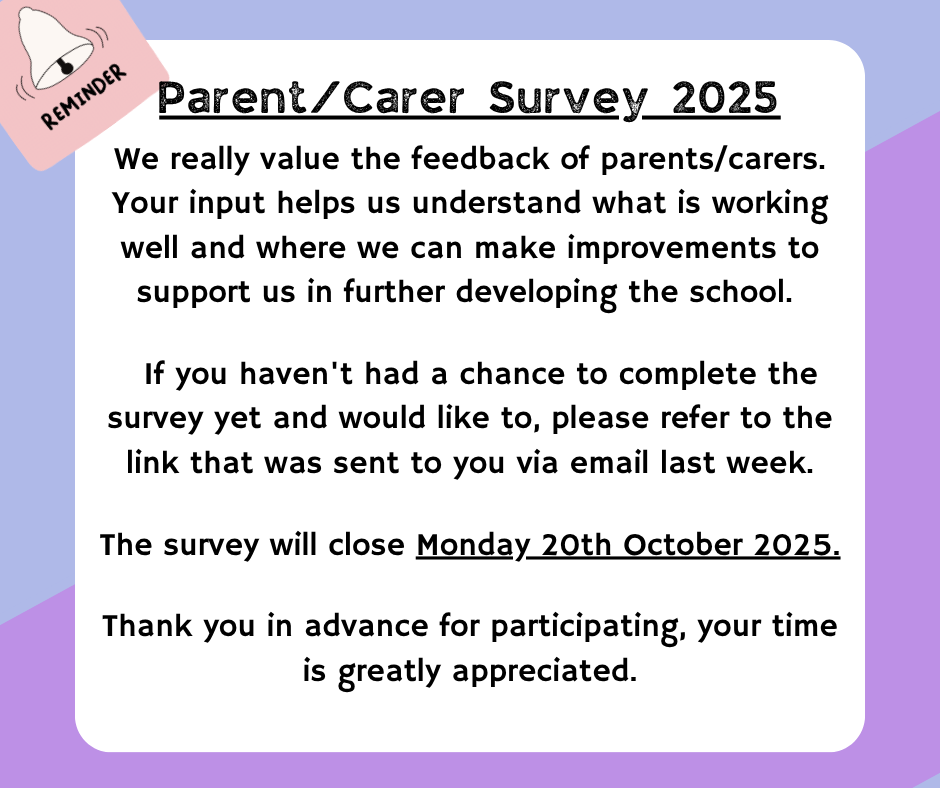 REMINDER

Parent/Carer Survey 2025

We really value the feedback of parents/carers. Your input helps us understand what is working well and where we can make improvements to support us in further developing the school.

If you haven't had a chance to complete the survey yet and would like to, please refer to the link that was sent to you via email last week.

The survey will close Monday 20th October 2025.

Thank you in advance for participating, your time is greatly appreciated.